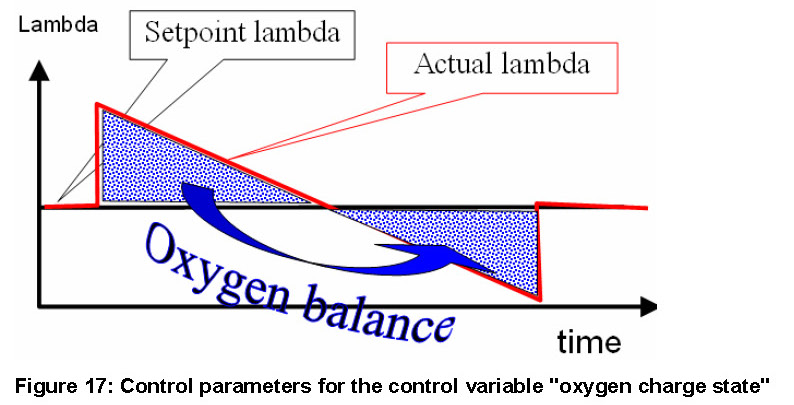 Lambda

Setpoint lambda

Actual lambda

Oxygen balance

time

Figure 17: Control parameters for the control variable "oxygen charge state"